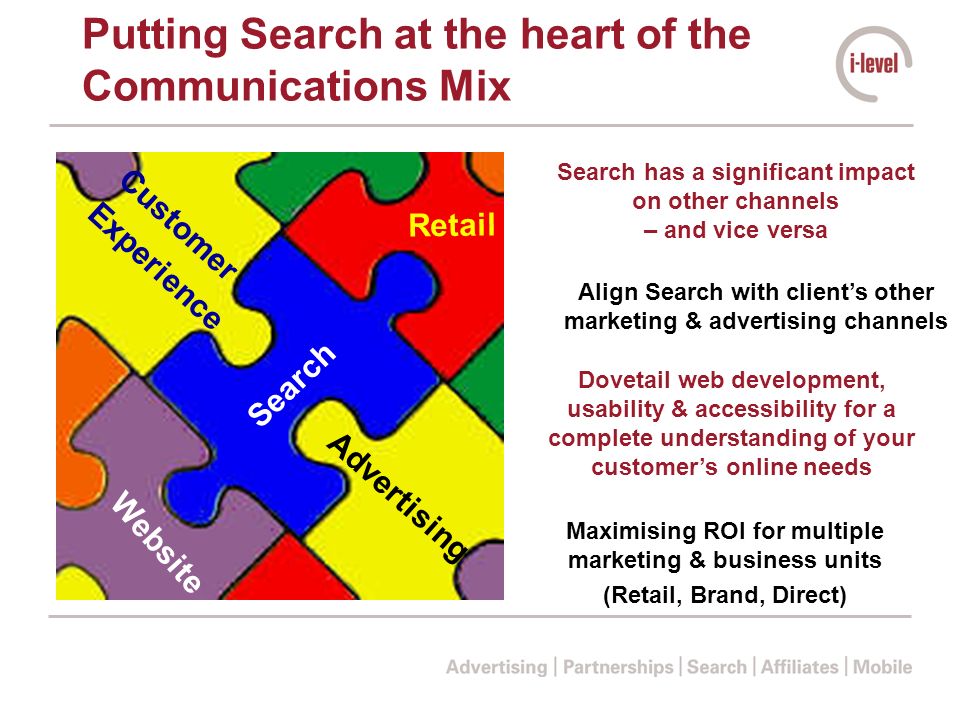 Putting Search at the heart of the Communications Mix

i-level

Customer Experience

Retail

Search

Advertising

Website

Search has a significant impact on other channels – and vice versa

Align Search with client's other marketing & advertising channels

Dovetail web development, usability & accessibility for a complete understanding of your customer's online needs

Maximising ROI for multiple marketing & business units (Retail, Brand, Direct)

Advertising | Partnerships | Search | Affiliates | Mobile